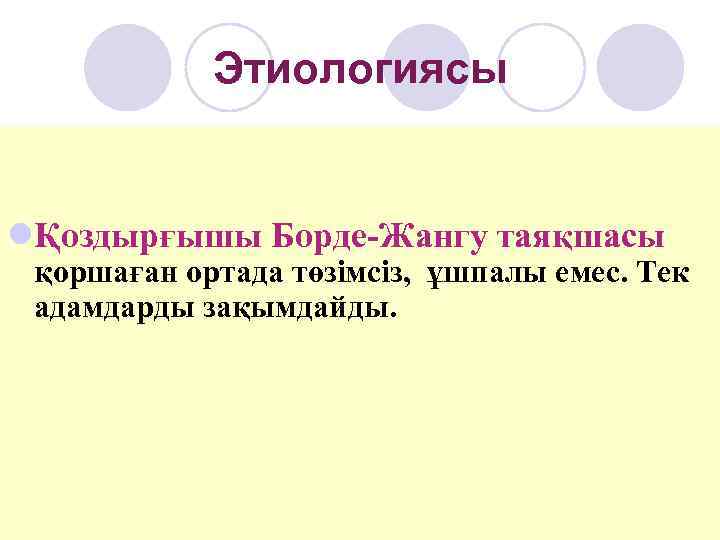 Этиологиясы

Қоздырғышы Борде-Жангу таяқшасы қоршаған ортада төзімсіз, ұшпалы емес. Тек адамдарды зақымдайды.